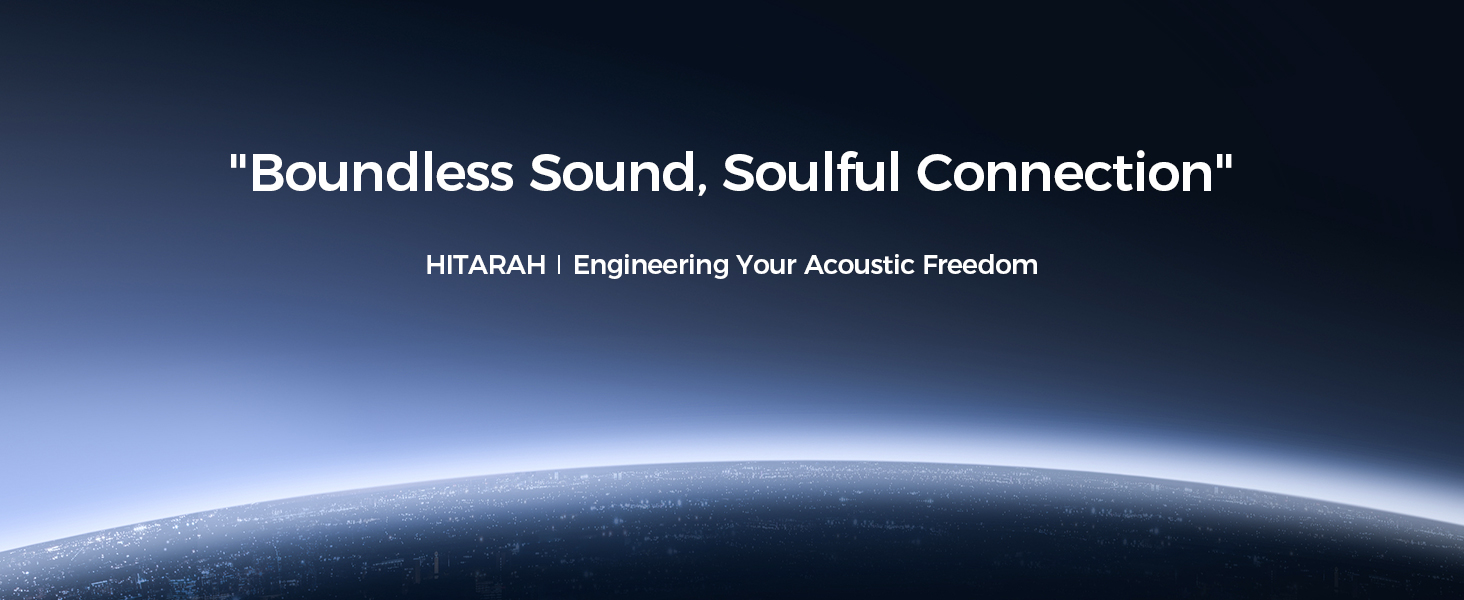 "Boundless Sound, Soulful Connection"

HITARAH | Engineering Your Acoustic Freedom